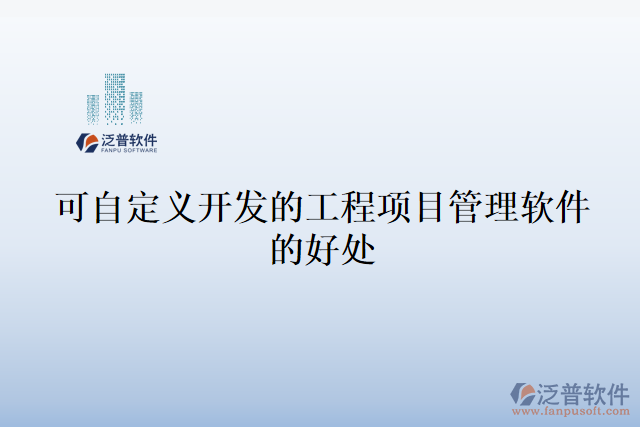 泛普软件
FANPU SOFTWARE

可自定义开发的工程项目管理软件的好处

泛普软件
www.fanpusoft.com